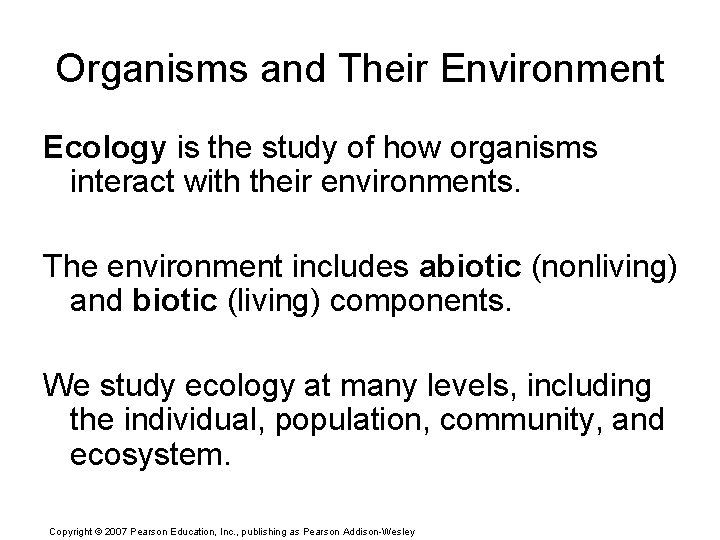 Organisms and Their Environment

Ecology is the study of how organisms interact with their environments.

The environment includes abiotic (nonliving) and biotic (living) components.

We study ecology at many levels, including the individual, population, community, and ecosystem.

Copyright © 2007 Pearson Education, Inc., publishing as Pearson Addison-Wesley